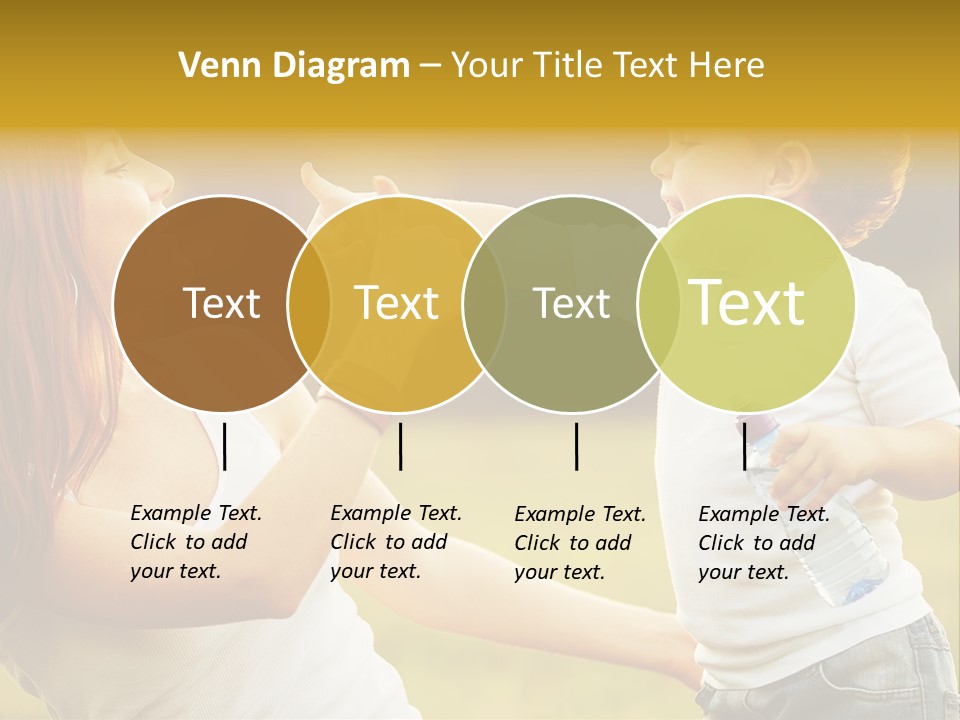 Venn Diagram – Your Title Text Here

Text

Text

Text

Text

Example Text. Click to add your text.

Example Text. Click to add your text.

Example Text. Click to add your text.

Example Text. Click to add your text.